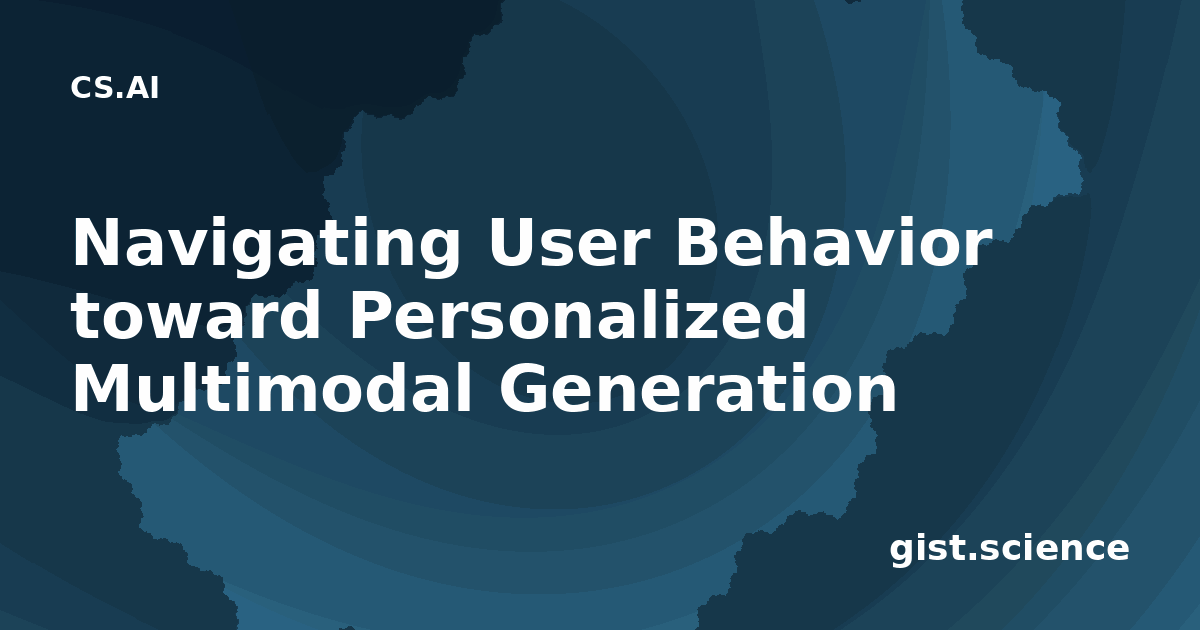 CS.AI

Navigating User Behavior toward Personalized Multimodal Generation

gist.science